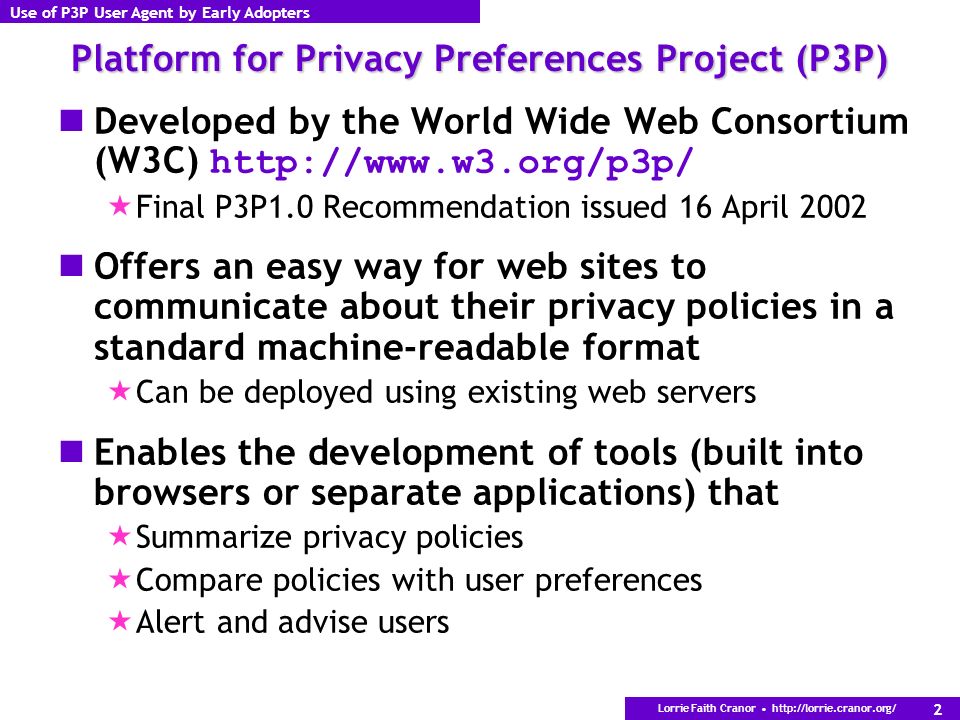 Use of P3P User Agent by Early Adopters

Platform for Privacy Preferences Project (P3P)

■ Developed by the World Wide Web Consortium (W3C) http://www.w3.org/p3p/

★ Final P3P1.0 Recommendation issued 16 April 2002

■ Offers an easy way for web sites to communicate about their privacy policies in a standard machine-readable format

★ Can be deployed using existing web servers

■ Enables the development of tools (built into browsers or separate applications) that

★ Summarize privacy policies

★ Compare policies with user preferences

★ Alert and advise users

Lorrie Faith Cranor • http://lorrie.cranor.org/ 2